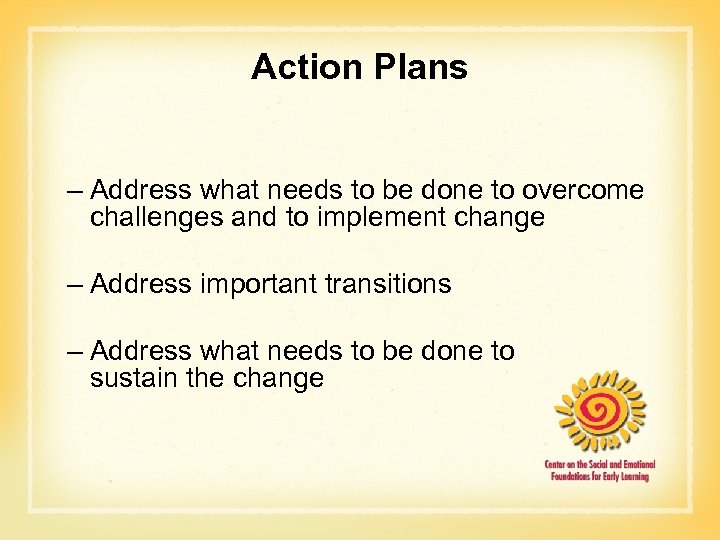 Action Plans

– Address what needs to be done to overcome challenges and to implement change

– Address important transitions

– Address what needs to be done to sustain the change

Center on the Social and Emotional Foundations for Early Learning